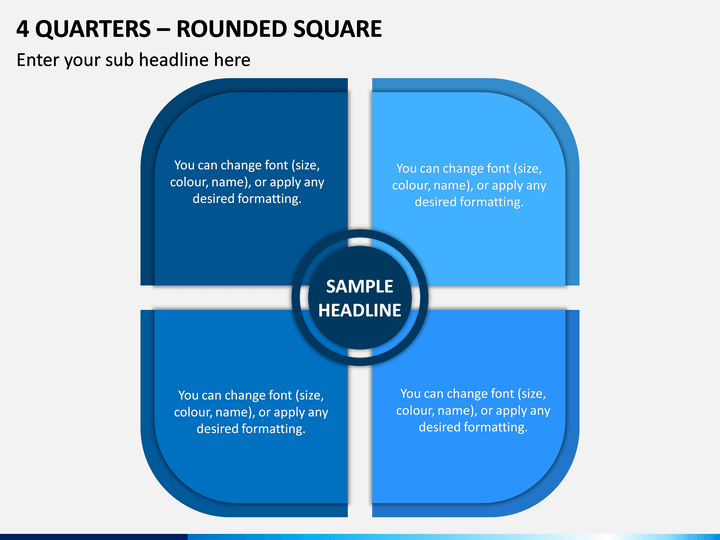 4 QUARTERS – ROUNDED SQUARE

Enter your sub headline here

You can change font (size, colour, name), or apply any desired formatting.

You can change font (size, colour, name), or apply any desired formatting.

SAMPLE HEADLINE

You can change font (size, colour, name), or apply any desired formatting.

You can change font (size, colour, name), or apply any desired formatting.